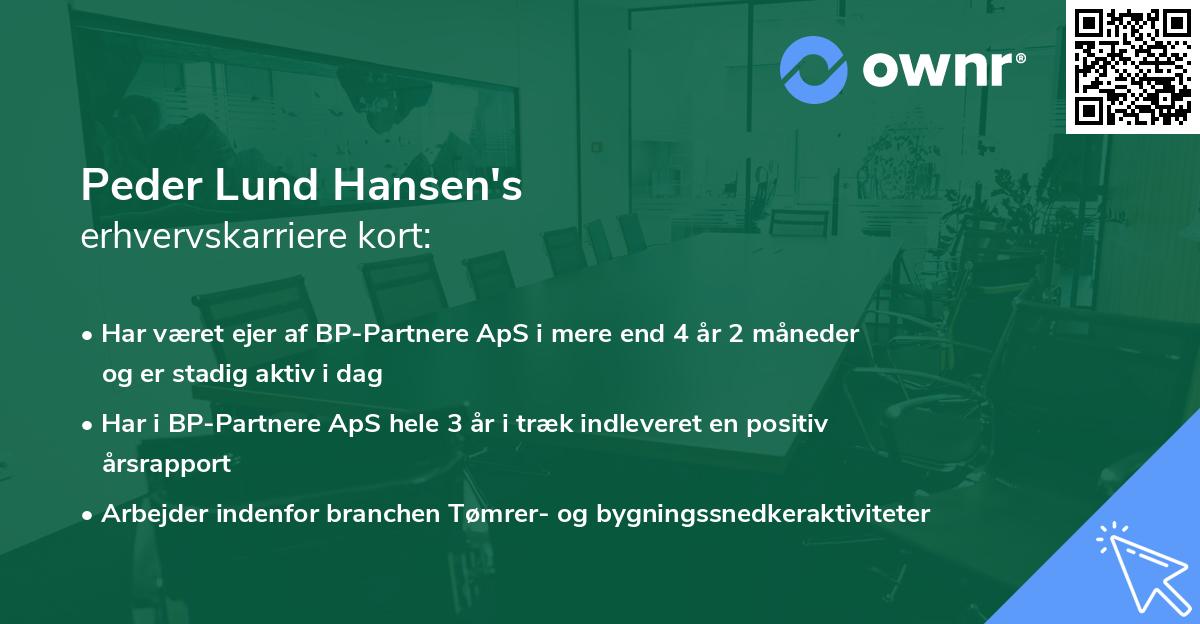 ownr®

Peder Lund Hansen's
erhvervskarriere kort:

• Har været ejer af BP-Partnere ApS i mere end 4 år 2 måneder og er stadig aktiv i dag

• Har i BP-Partnere ApS hele 3 år i træk indleveret en positiv årsrapport

• Arbejder indenfor branchen Tømrer- og bygningssnedkeraktiviteter